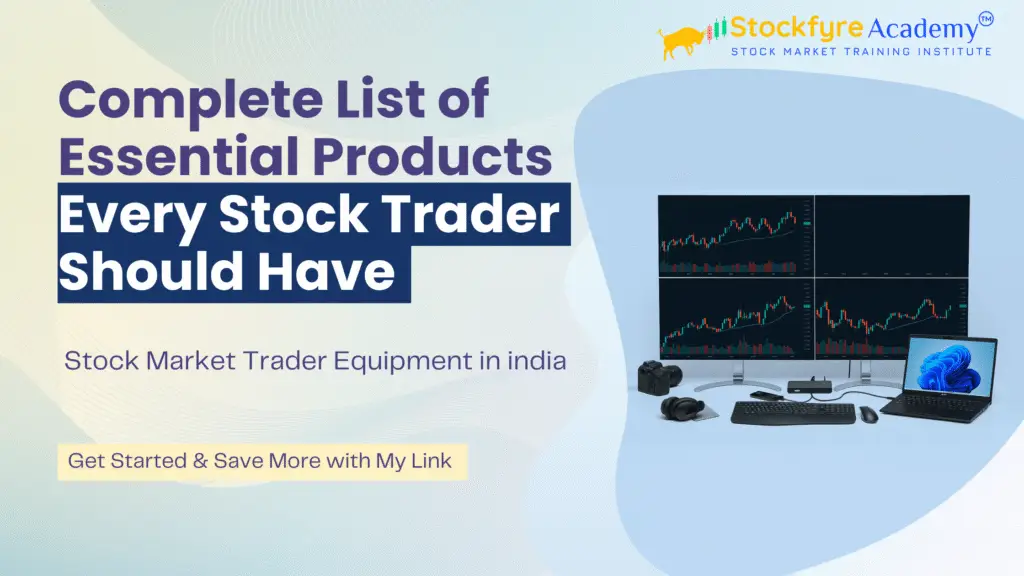 Stockfyre Academy™
STOCK MARKET TRAINING INSTITUTE

Complete List of Essential Products Every Stock Trader Should Have

Stock Market Trader Equipment in india

Get Started & Save More with My Link